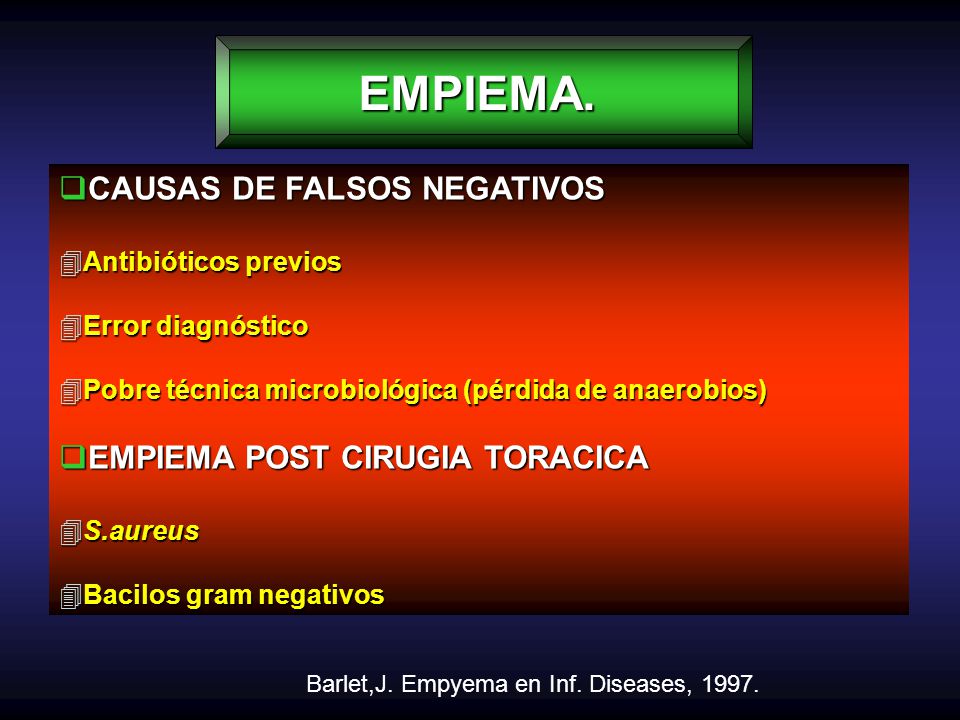 EMPIEMA.

CAUSAS DE FALSOS NEGATIVOS

Antibióticos previos

Error diagnóstico

Pobre técnica microbiológica (pérdida de anaerobios)

EMPIEMA POST CIRUGIA TORACICA

S.aureus

Bacilos gram negativos

Barlet,J. Empyema en Inf. Diseases, 1997.